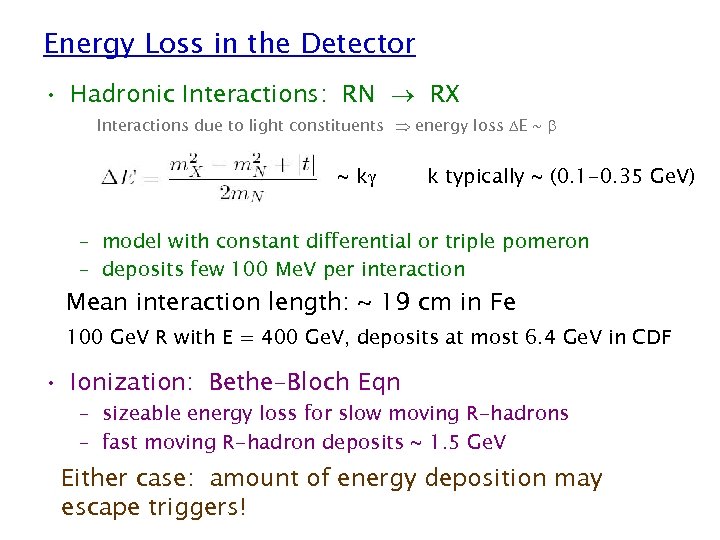 Energy Loss in the Detector

• Hadronic Interactions: RN $\rightarrow$ RX

Interactions due to light constituents $\Rightarrow$ energy loss $\Delta E \sim \beta$

$\Delta E = \frac{m_X^2 - m_N^2 + |t|}{2m_N}$ ~ k$\gamma$ k typically ~ (0.1-0.35 GeV)

– model with constant differential or triple pomeron

– deposits few 100 MeV per interaction

Mean interaction length: ~ 19 cm in Fe

100 GeV R with E = 400 GeV, deposits at most 6.4 GeV in CDF

• Ionization: Bethe-Bloch Eqn

– sizeable energy loss for slow moving R-hadrons

– fast moving R-hadron deposits ~ 1.5 GeV

Either case: amount of energy deposition may escape triggers!